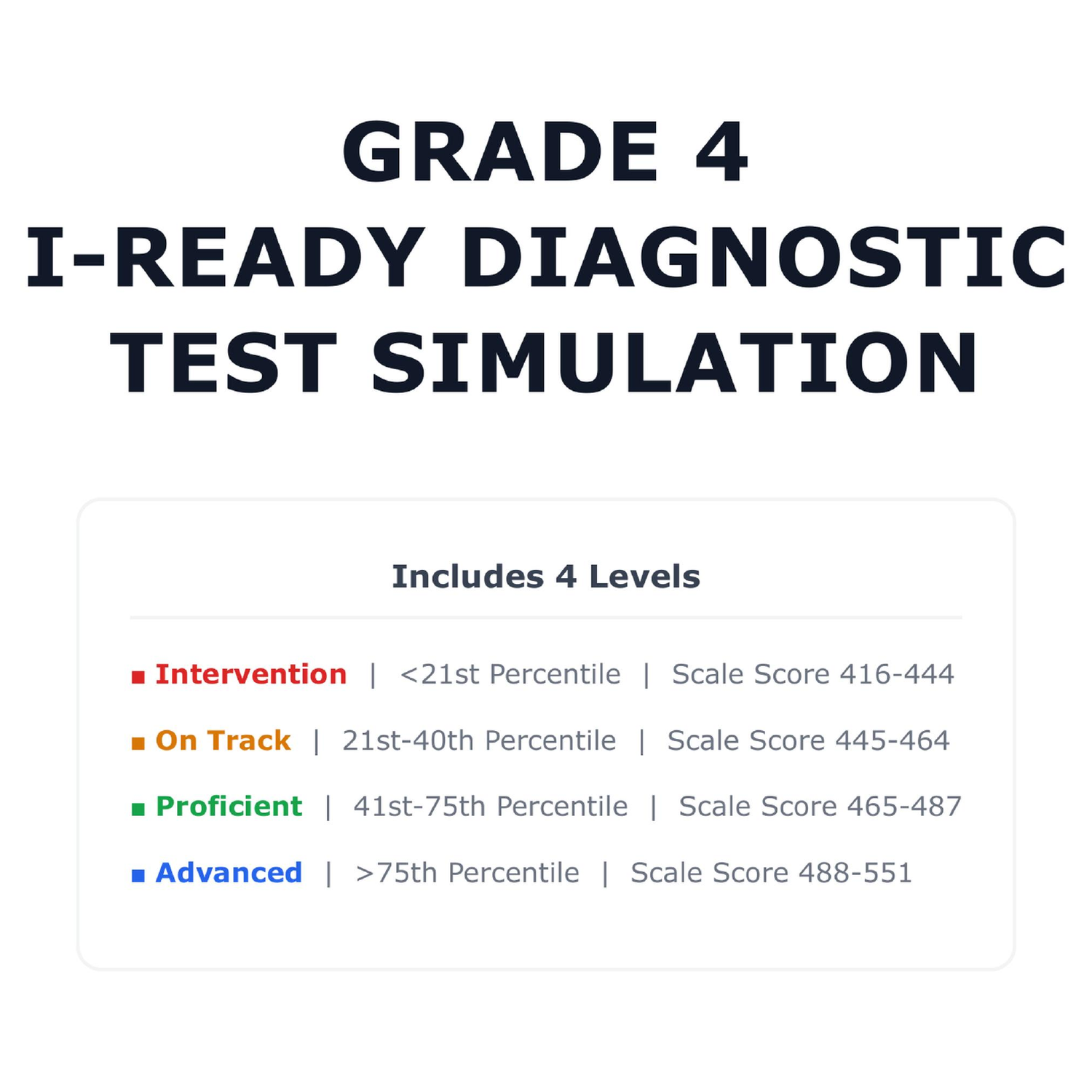 GRADE 4
I-READY DIAGNOSTIC
TEST SIMULATION

Includes 4 Levels

■ Intervention | <21st Percentile | Scale Score 416-444

■ On Track | 21st-40th Percentile | Scale Score 445-464

■ Proficient | 41st-75th Percentile | Scale Score 465-487

■ Advanced | >75th Percentile | Scale Score 488-551